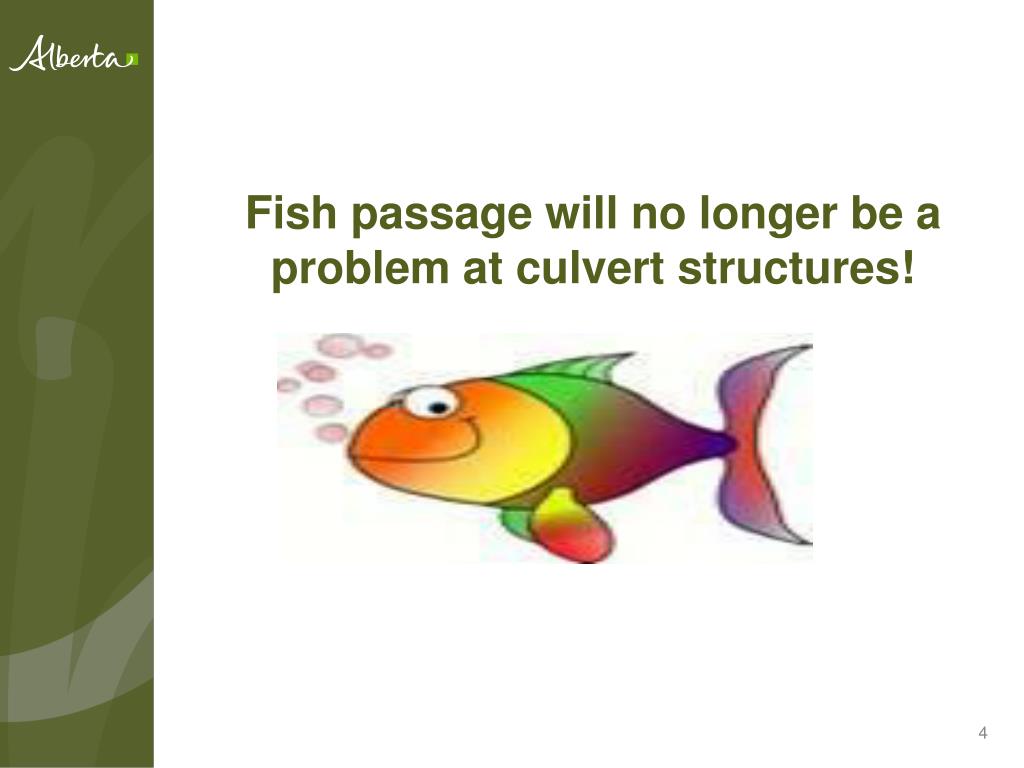 Alberta

Fish passage will no longer be a problem at culvert structures!

4